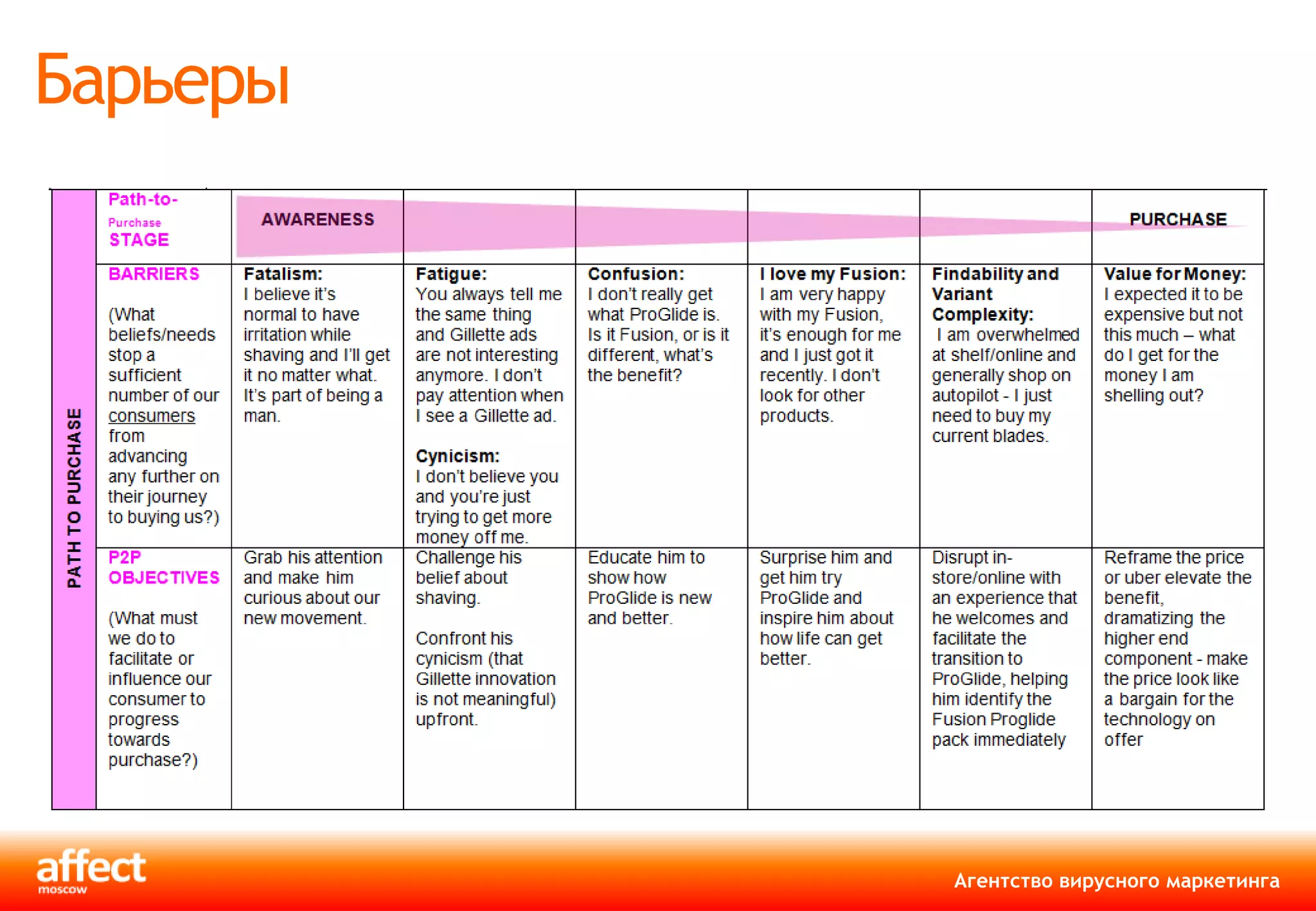 Барьеры

PATH TO PURCHASE

| Path-to-Purchase STAGE | AWARENESS | | | | | PURCHASE |
|---|---|---|---|---|---|---|
| BARRIERS (What beliefs/needs stop a sufficient number of our consumers from advancing any further on their journey to buying us?) | Fatalism: I believe it's normal to have irritation while shaving and I'll get it no matter what. It's part of being a man. | Fatigue: You always tell me the same thing and Gillette ads are not interesting anymore. I don't pay attention when I see a Gillette ad. Cynicism: I don't believe you and you're just trying to get more money off me. | Confusion: I don't really get what ProGlide is. Is it Fusion, or is it different, what's the benefit? | I love my Fusion: I am very happy with my Fusion, it's enough for me and I just got it recently. I don't look for other products. | Findability and Variant Complexity: I am overwhelmed at shelf/online and generally shop on autopilot - I just need to buy my current blades. | Value for Money: I expected it to be expensive but not this much – what do I get for the money I am shelling out? |
| P2P OBJECTIVES (What must we do to facilitate or influence our consumer to progress towards purchase?) | Grab his attention and make him curious about our new movement. | Challenge his belief about shaving. Confront his cynicism (that Gillette innovation is not meaningful) upfront. | Educate him to show how ProGlide is new and better. | Surprise him and get him try ProGlide and inspire him about how life can get better. | Disrupt in-store/online with an experience that he welcomes and facilitate the transition to ProGlide, helping him identify the Fusion Proglide pack immediately | Reframe the price or uber elevate the benefit, dramatizing the higher end component - make the price look like a bargain for the technology on offer |

affect moscow

Агентство вирусного маркетинга